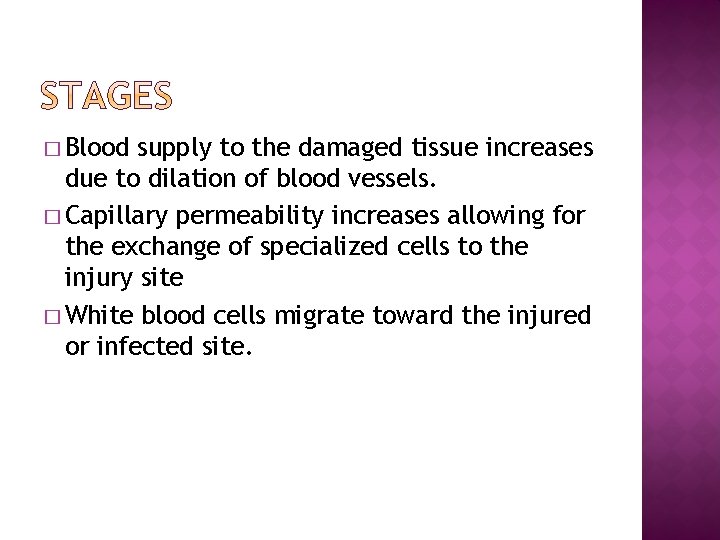 STAGES

□ Blood supply to the damaged tissue increases due to dilation of blood vessels.

□ Capillary permeability increases allowing for the exchange of specialized cells to the injury site

□ White blood cells migrate toward the injured or infected site.